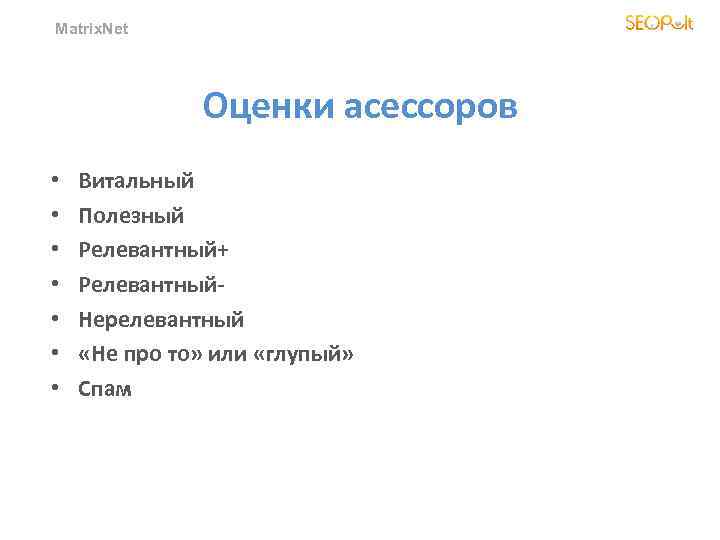 MatrixNet

SEOPult

Оценки асессоров

• Витальный
• Полезный
• Релевантный+
• Релевантный-
• Нерелевантный
• «Не про то» или «глупый»
• Спам